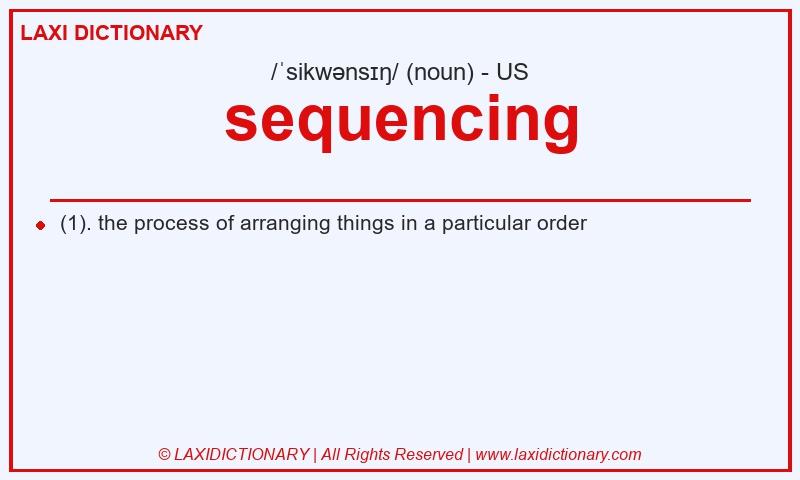 LAXI DICTIONARY

/ˈsikwənsɪŋ/ (noun) - US

sequencing

(1). the process of arranging things in a particular order

© LAXIDICTIONARY | All Rights Reserved | www.laxidictionary.com